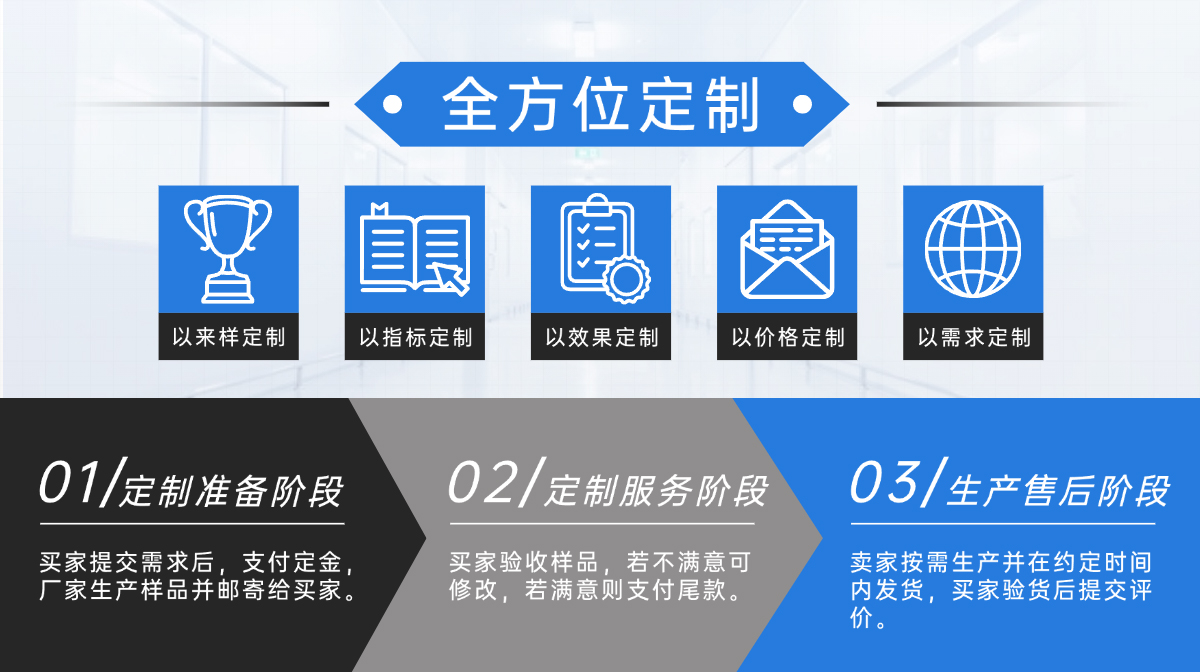 全方位定制

以来样定制

以指标定制

以效果定制

以价格定制

以需求定制

01/定制准备阶段

买家提交需求后，支付定金，厂家生产样品并邮寄给买家。

02/定制服务阶段

买家验收样品，若不满意可修改，若满意则支付尾款。

03/生产售后阶段

卖家按需生产并在约定时间内发货，买家验货后提交评价。